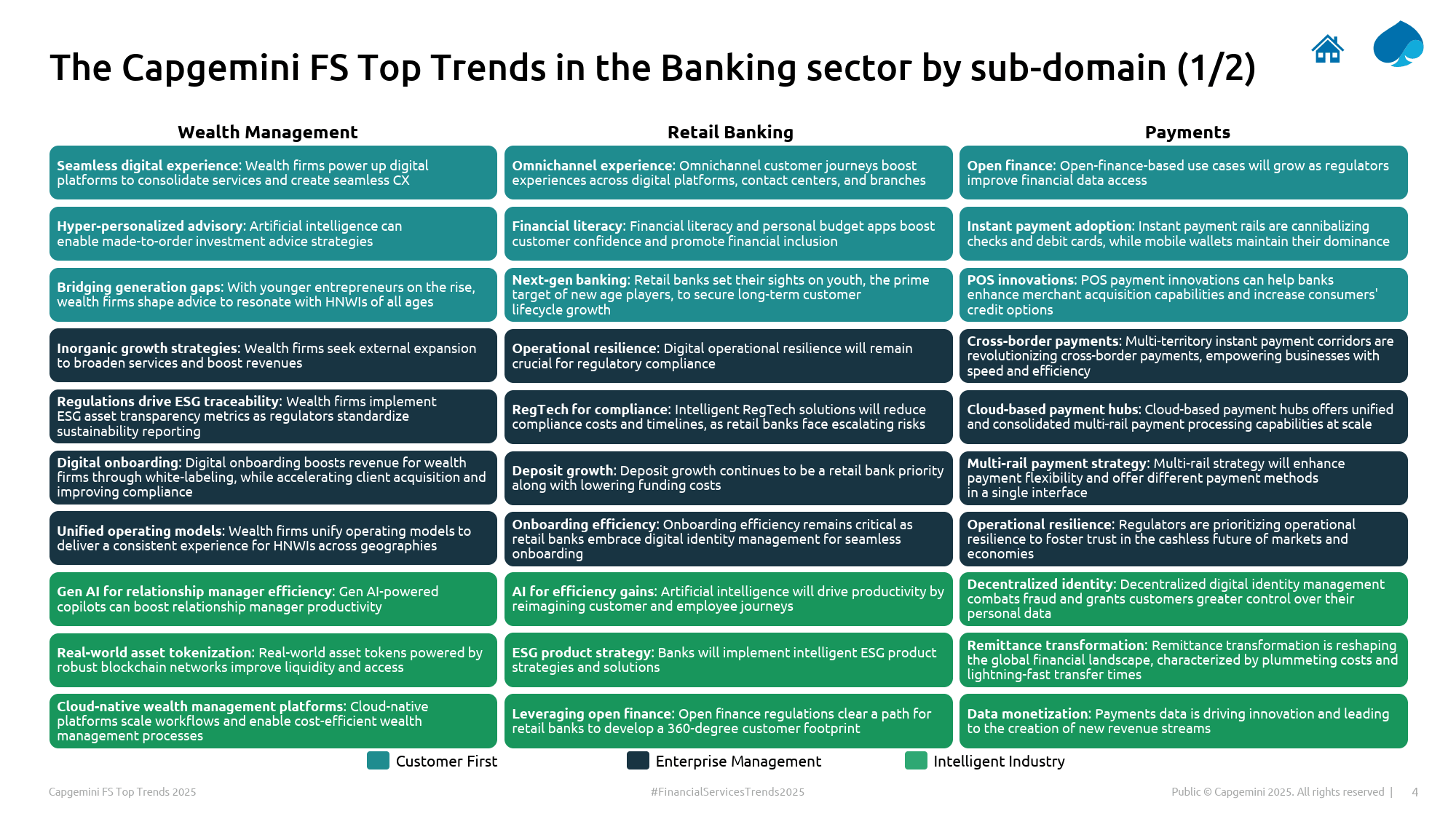 The Capgemini FS Top Trends in the Banking sector by sub-domain (1/2)

Wealth Management

Seamless digital experience: Wealth firms power up digital platforms to consolidate services and create seamless CX

Hyper-personalized advisory: Artificial intelligence can enable made-to-order investment advice strategies

Bridging generation gaps: With younger entrepreneurs on the rise, wealth firms shape advice to resonate with HNWIs of all ages

Inorganic growth strategies: Wealth firms seek external expansion to broaden services and boost revenues

Regulations drive ESG traceability: Wealth firms implement ESG asset transparency metrics as regulators standardize sustainability reporting

Digital onboarding: Digital onboarding boosts revenue for wealth firms through white-labeling, while accelerating client acquisition and improving compliance

Unified operating models: Wealth firms unify operating models to deliver a consistent experience for HNWIs across geographies

Gen AI for relationship manager efficiency: Gen AI-powered copilots can boost relationship manager productivity

Real-world asset tokenization: Real-world asset tokens powered by robust blockchain networks improve liquidity and access

Cloud-native wealth management platforms: Cloud-native platforms scale workflows and enable cost-efficient wealth management processes

Retail Banking

Omnichannel experience: Omnichannel customer journeys boost experiences across digital platforms, contact centers, and branches

Financial literacy: Financial literacy and personal budget apps boost customer confidence and promote financial inclusion

Next-gen banking: Retail banks set their sights on youth, the prime target of new age players, to secure long-term customer lifecycle growth

Operational resilience: Digital operational resilience will remain crucial for regulatory compliance

RegTech for compliance: Intelligent RegTech solutions will reduce compliance costs and timelines, as retail banks face escalating risks

Deposit growth: Deposit growth continues to be a retail bank priority along with lowering funding costs

Onboarding efficiency: Onboarding efficiency remains critical as retail banks embrace digital identity management for seamless onboarding

AI for efficiency gains: Artificial intelligence will drive productivity by reimagining customer and employee journeys

ESG product strategy: Banks will implement intelligent ESG product strategies and solutions

Leveraging open finance: Open finance regulations clear a path for retail banks to develop a 360-degree customer footprint

Payments

Open finance: Open-finance-based use cases will grow as regulators improve financial data access

Instant payment adoption: Instant payment rails are cannibalizing checks and debit cards, while mobile wallets maintain their dominance

POS innovations: POS payment innovations can help banks enhance merchant acquisition capabilities and increase consumers' credit options

Cross-border payments: Multi-territory instant payment corridors are revolutionizing cross-border payments, empowering businesses with speed and efficiency

Cloud-based payment hubs: Cloud-based payment hubs offers unified and consolidated multi-rail payment processing capabilities at scale

Multi-rail payment strategy: Multi-rail strategy will enhance payment flexibility and offer different payment methods in a single interface

Operational resilience: Regulators are prioritizing operational resilience to foster trust in the cashless future of markets and economies

Decentralized identity: Decentralized digital identity management combats fraud and grants customers greater control over their personal data

Remittance transformation: Remittance transformation is reshaping the global financial landscape, characterized by plummeting costs and lightning-fast transfer times

Data monetization: Payments data is driving innovation and leading to the creation of new revenue streams

Customer First Enterprise Management Intelligent Industry

Capgemini FS Top Trends 2025 #FinancialServicesTrends2025 Public © Capgemini 2025. All rights reserved | 4